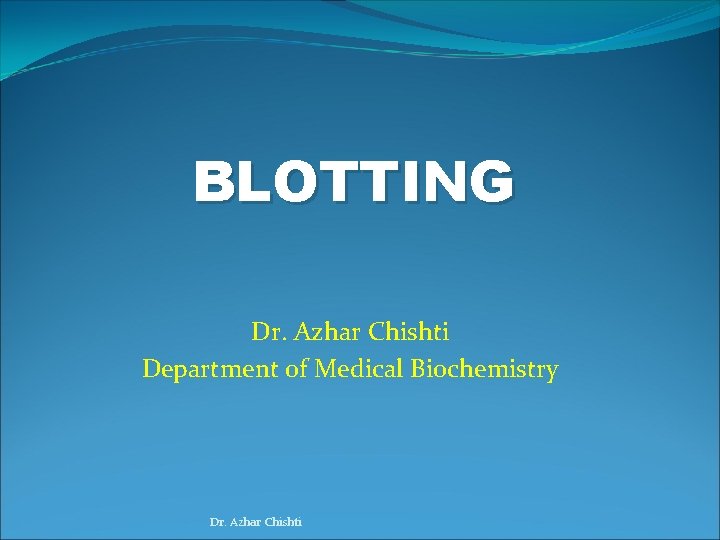 BLOTTING

Dr. Azhar Chishti
Department of Medical Biochemistry

Dr. Azhar Chishti